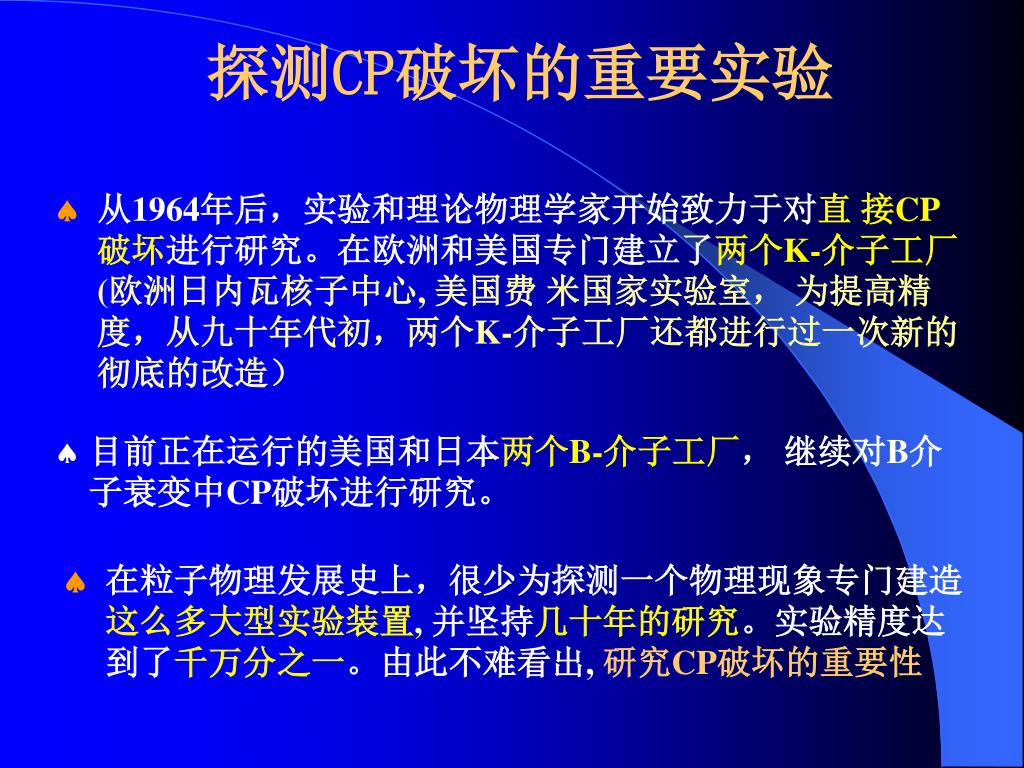 探测CP破坏的重要实验

♠ 从1964年后，实验和理论物理学家开始致力于对直 接CP破坏进行研究。在欧洲和美国专门建立了两个K-介子工厂(欧洲日内瓦核子中心, 美国费 米国家实验室， 为提高精度，从九十年代初，两个K-介子工厂还都进行过一次新的彻底的改造）

♠ 目前正在运行的美国和日本两个B-介子工厂， 继续对B介子衰变中CP破坏进行研究。

♠ 在粒子物理发展史上，很少为探测一个物理现象专门建造这么多大型实验装置, 并坚持几十年的研究。实验精度达到了千万分之一。由此不难看出, 研究CP破坏的重要性